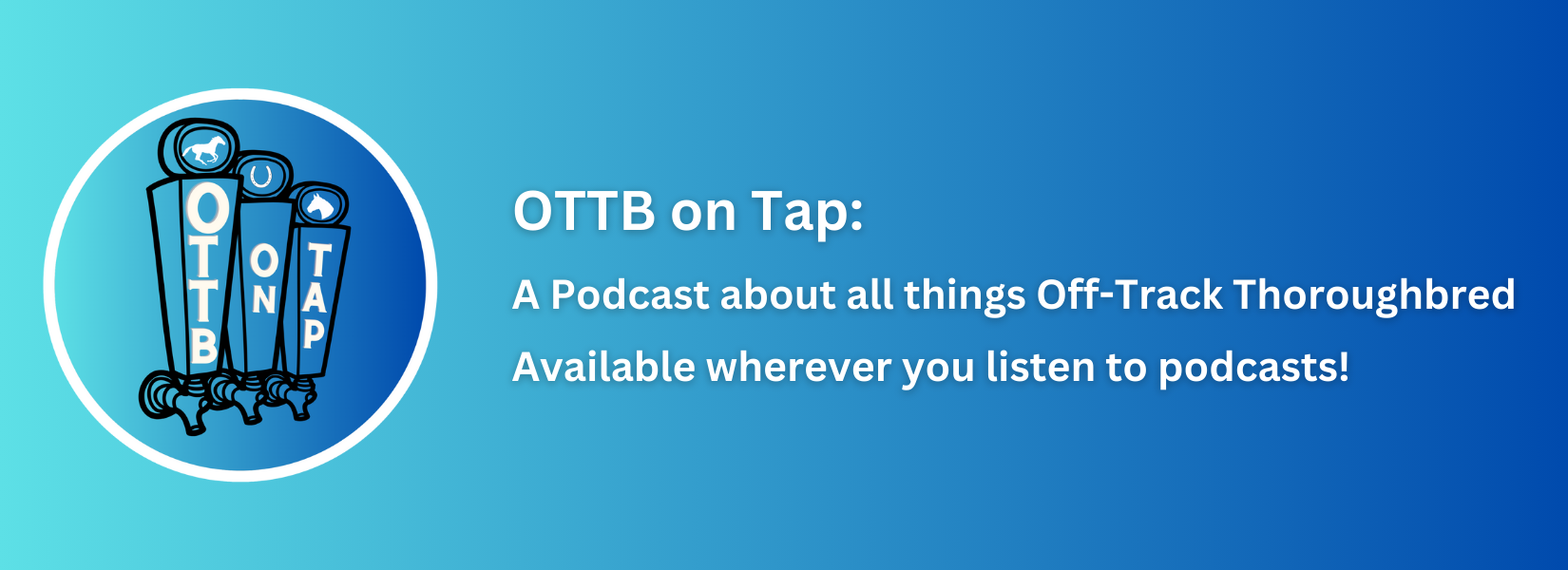 OTTB
ON
TAP

OTTB on Tap:

A Podcast about all things Off-Track Thoroughbred

Available wherever you listen to podcasts!